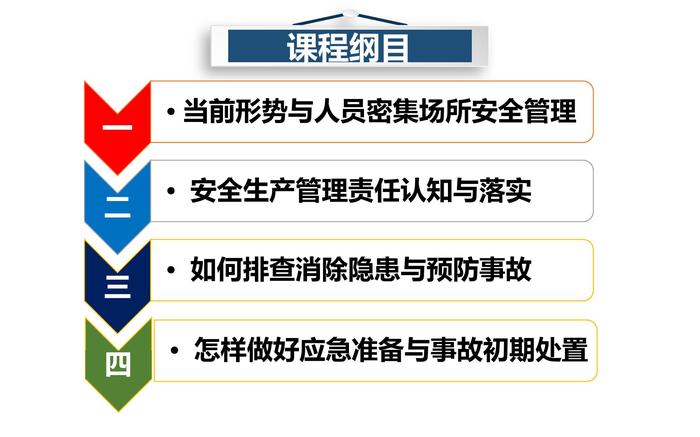 课程纲目

一

• 当前形势与人员密集场所安全管理

二

• 安全生产管理责任认知与落实

三

• 如何排查消除隐患与预防事故

四

• 怎样做好应急准备与事故初期处置